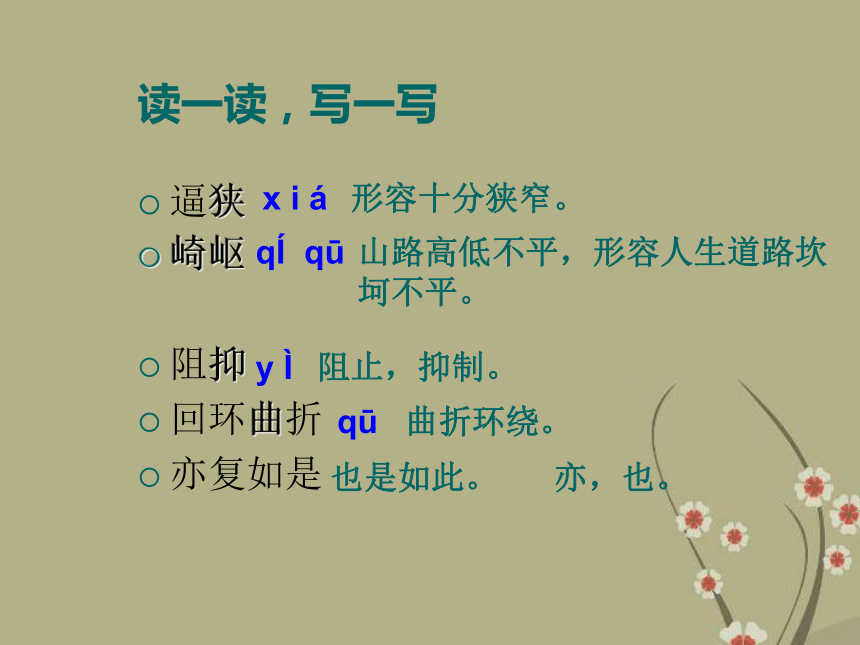 读一读，写一写

○ 逼狭 x i á 形容十分狭窄。
○ 崎岖 qí qū 山路高低不平，形容人生道路坎坷不平。
○ 阻抑 y ì 阻止，抑制。
○ 回环曲折 qū 曲折环绕。
○ 亦复如是 也是如此。 亦，也。